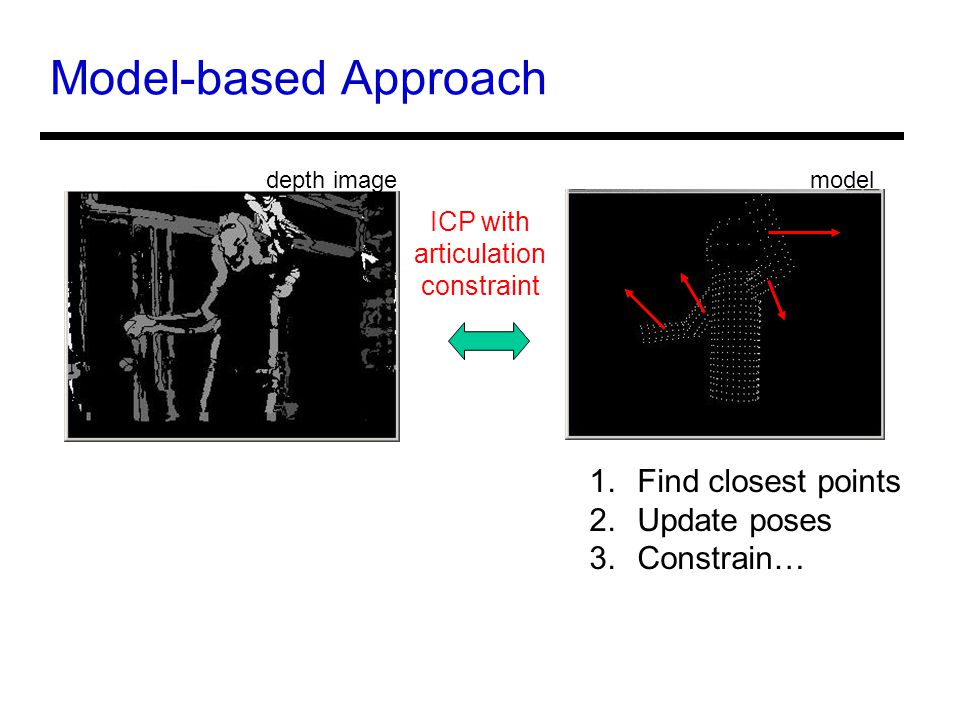 Model-based Approach

depth image

ICP with articulation constraint

model

1. Find closest points
2. Update poses
3. Constrain…